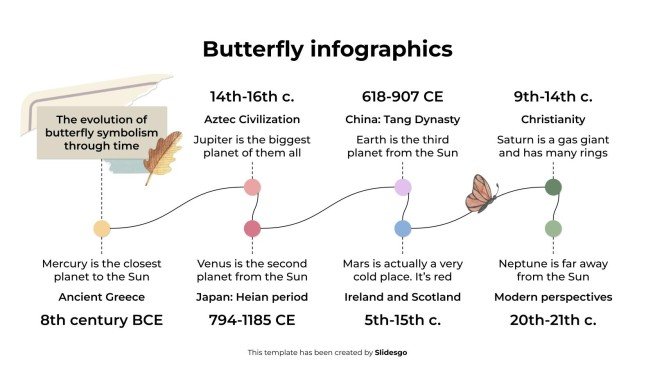 Butterfly infographics

The evolution of butterfly symbolism through time

14th-16th c.

Aztec Civilization

Jupiter is the biggest planet of them all

618-907 CE

China: Tang Dynasty

Earth is the third planet from the Sun

9th-14th c.

Christianity

Saturn is a gas giant and has many rings

Mercury is the closest planet to the Sun

Ancient Greece

8th century BCE

Venus is the second planet from the Sun

Japan: Heian period

794-1185 CE

Mars is actually a very cold place. It's red

Ireland and Scotland

5th-15th c.

Neptune is far away from the Sun

Modern perspectives

20th-21th c.

This template has been created by Slidesgo